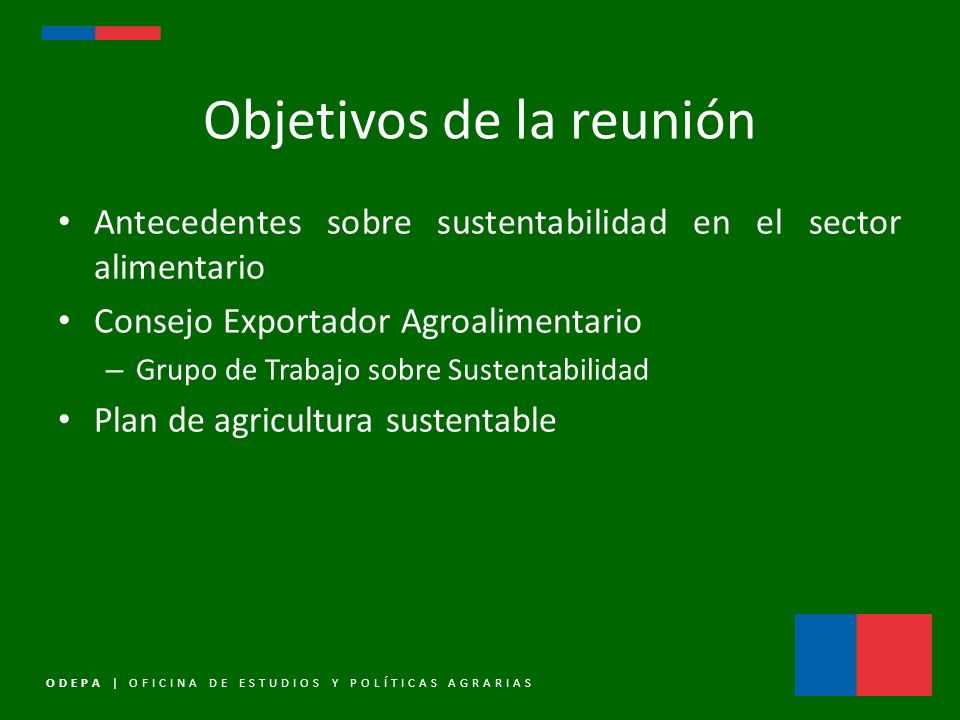 Objetivos de la reunión

• Antecedentes sobre sustentabilidad en el sector alimentario
• Consejo Exportador Agroalimentario
– Grupo de Trabajo sobre Sustentabilidad
• Plan de agricultura sustentable

ODEPA | OFICINA DE ESTUDIOS Y POLÍTICAS AGRARIAS